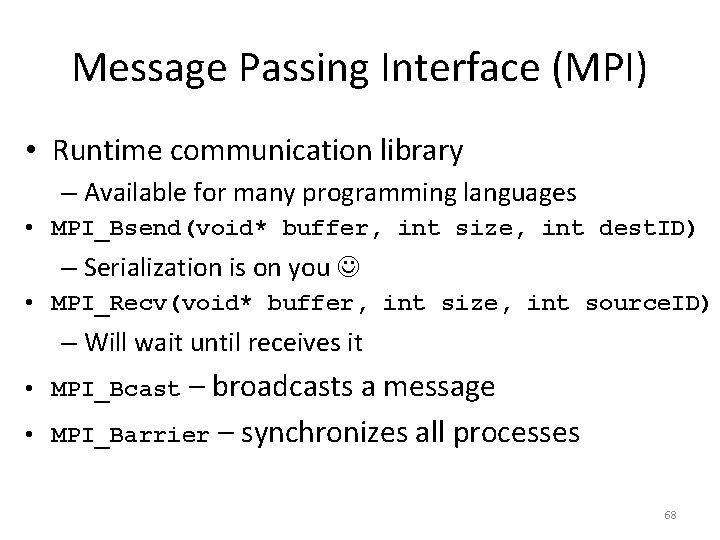 Message Passing Interface (MPI)

• Runtime communication library
  – Available for many programming languages
• MPI_Bsend(void* buffer, int size, int destID)
  – Serialization is on you ☺
• MPI_Recv(void* buffer, int size, int sourceID)
  – Will wait until receives it
• MPI_Bcast – broadcasts a message
• MPI_Barrier – synchronizes all processes

68